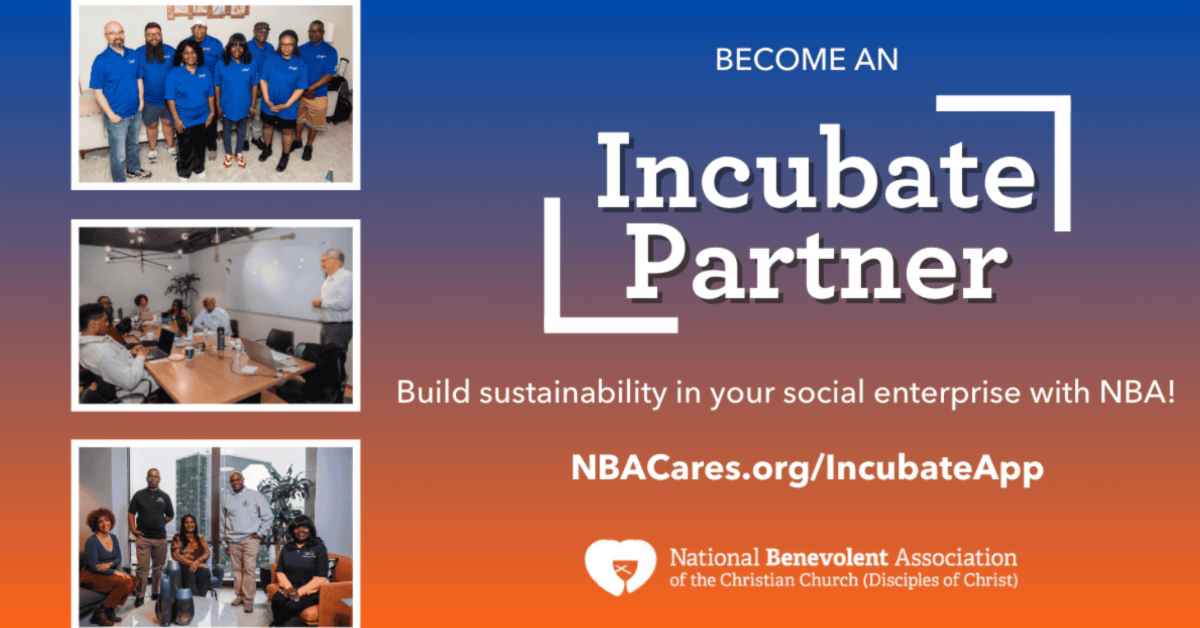 BECOME AN

Incubate Partner

Build sustainability in your social enterprise with NBA!

NBACares.org/IncubateApp

National Benevolent Association of the Christian Church (Disciples of Christ)